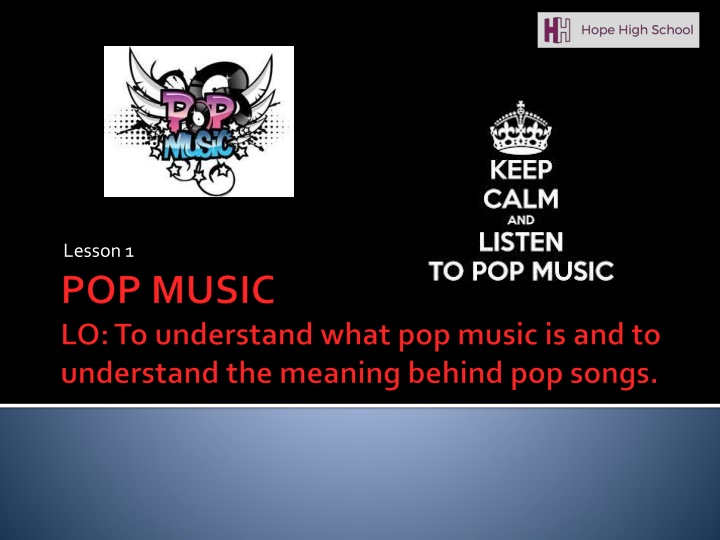 HH Hope High School

POP MUSIC

KEEP CALM AND LISTEN TO POP MUSIC

Lesson 1

POP MUSIC
LO: To understand what pop music is and to understand the meaning behind pop songs.